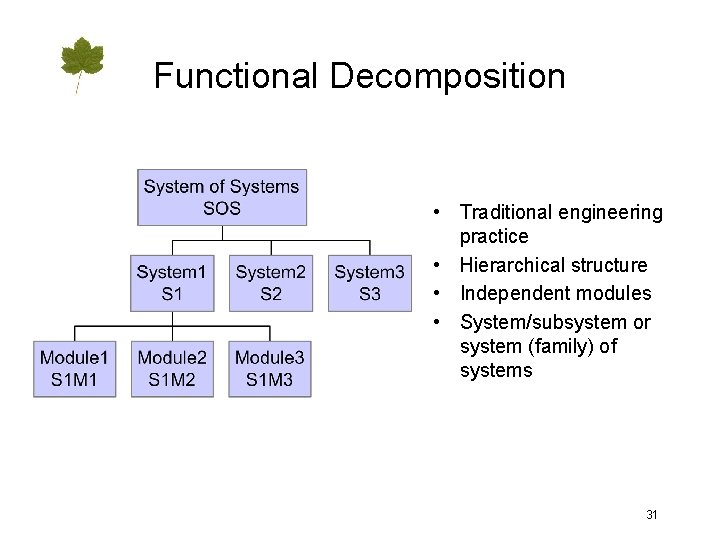 Functional Decomposition

System of Systems
SOS

System1
S1

System2
S2

System3
S3

Module1
S1M1

Module2
S1M2

Module3
S1M3

• Traditional engineering practice
• Hierarchical structure
• Independent modules
• System/subsystem or system (family) of systems

31